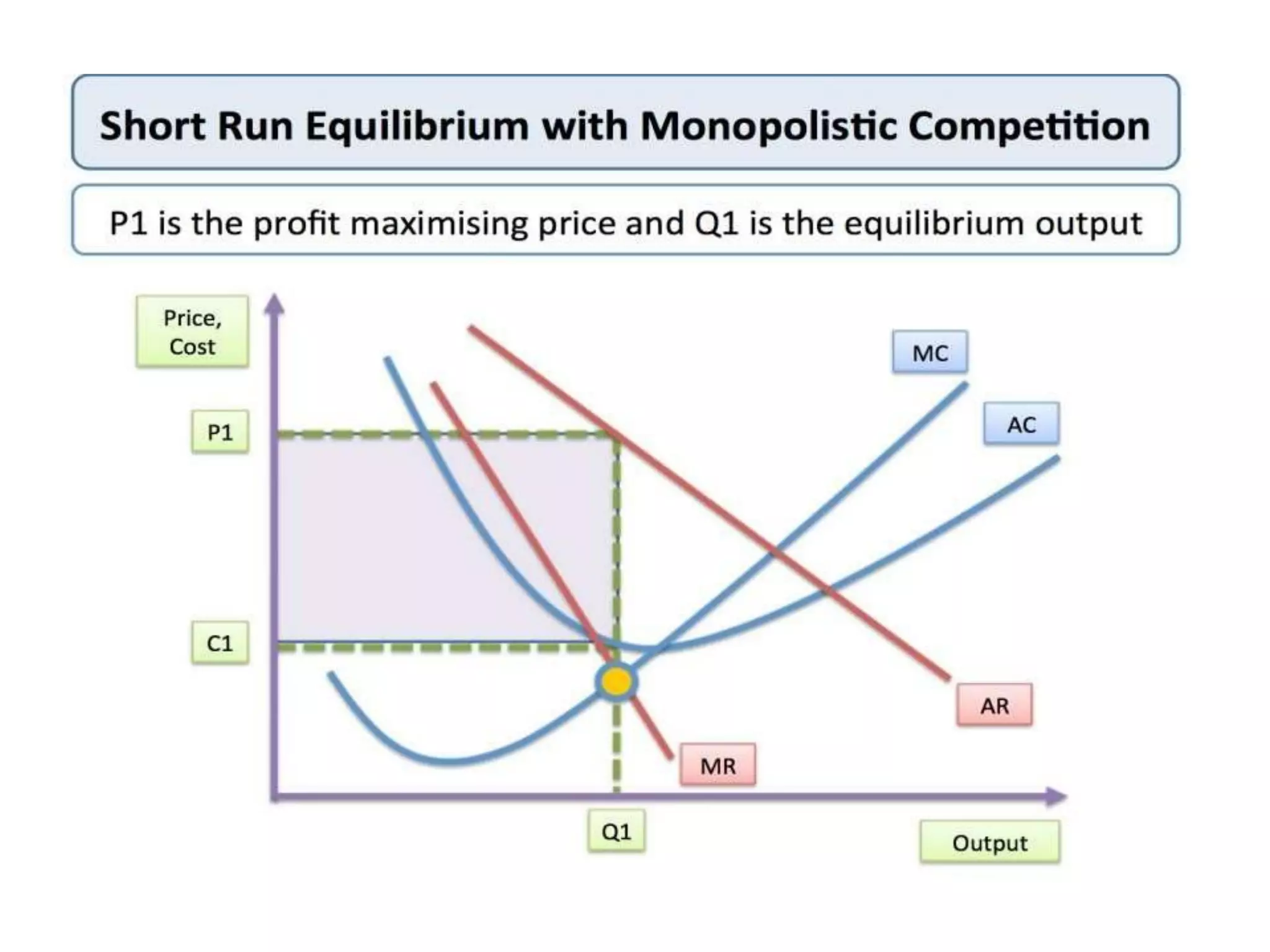 Short Run Equilibrium with Monopolistic Competition

P1 is the profit maximising price and Q1 is the equilibrium output

Price, Cost

MC

AC

P1

C1

AR

MR

Q1

Output